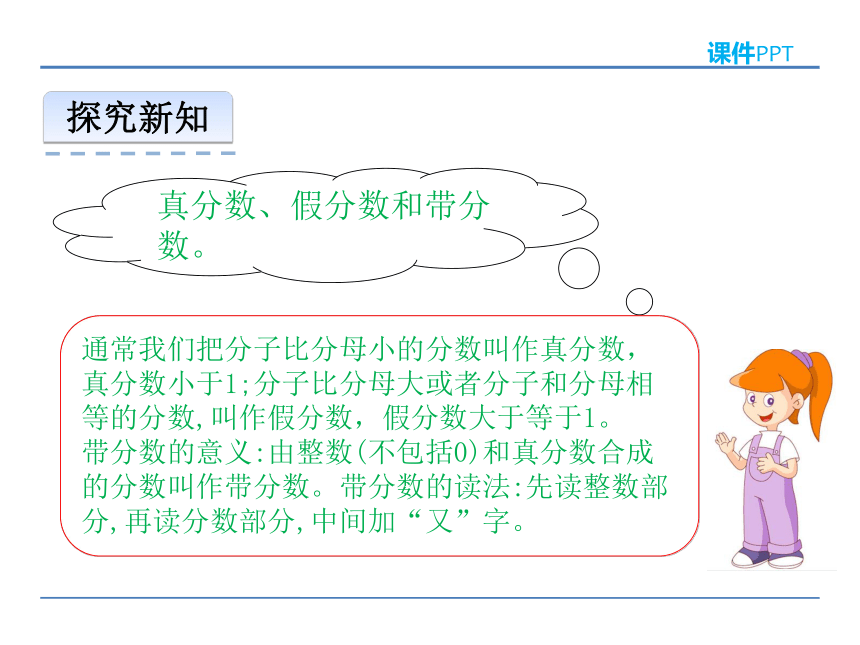 课件PPT

探究新知

真分数、假分数和带分数。

通常我们把分子比分母小的分数叫作真分数，真分数小于1;分子比分母大或者分子和分母相等的分数,叫作假分数，假分数大于等于1。
带分数的意义:由整数(不包括0)和真分数合成的分数叫作带分数。带分数的读法:先读整数部分,再读分数部分,中间加“又”字。